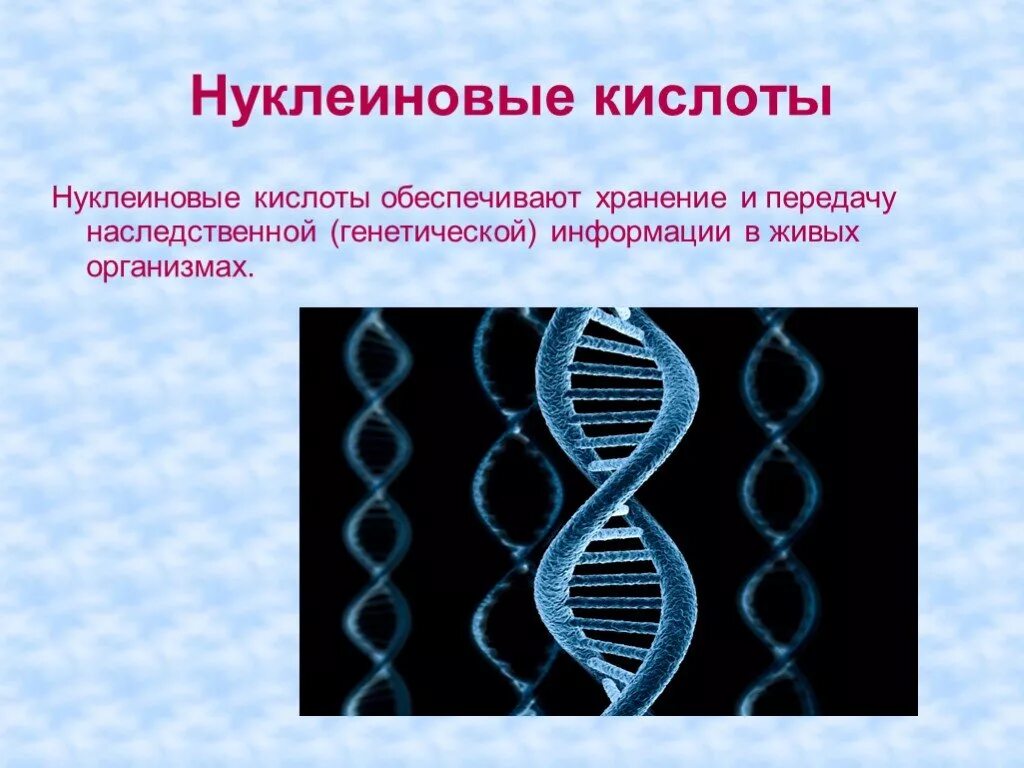 Нуклеиновые кислоты

Нуклеиновые кислоты обеспечивают хранение и передачу наследственной (генетической) информации в живых организмах.